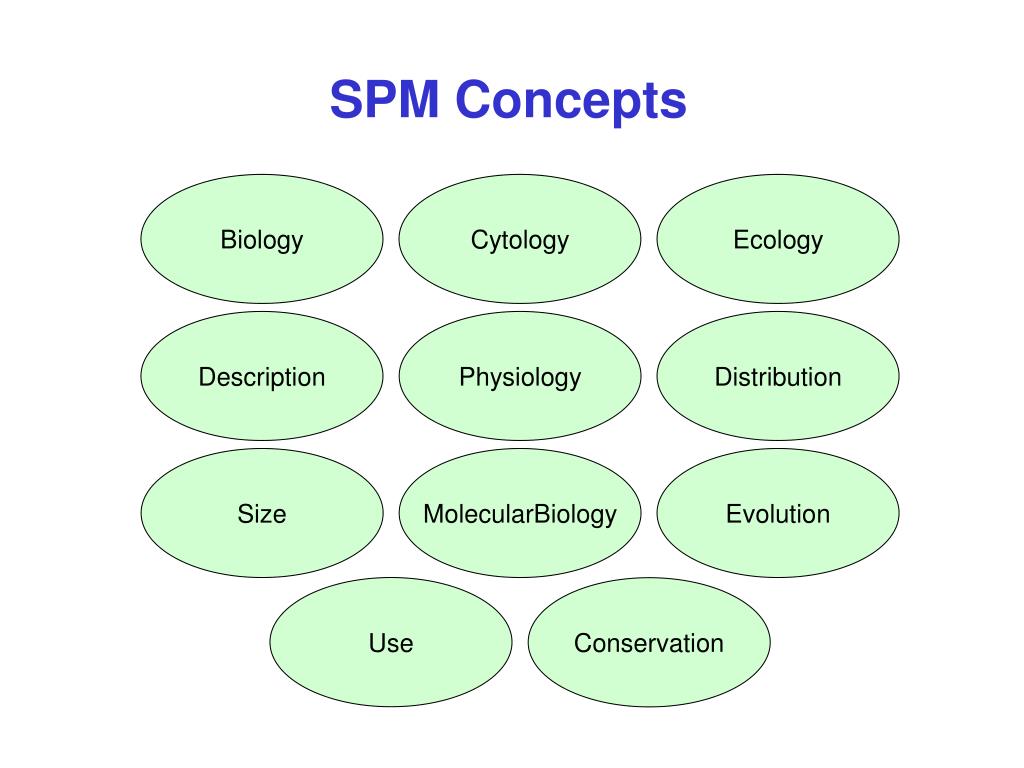 SPM Concepts

Biology

Cytology

Ecology

Description

Physiology

Distribution

Size

MolecularBiology

Evolution

Use

Conservation